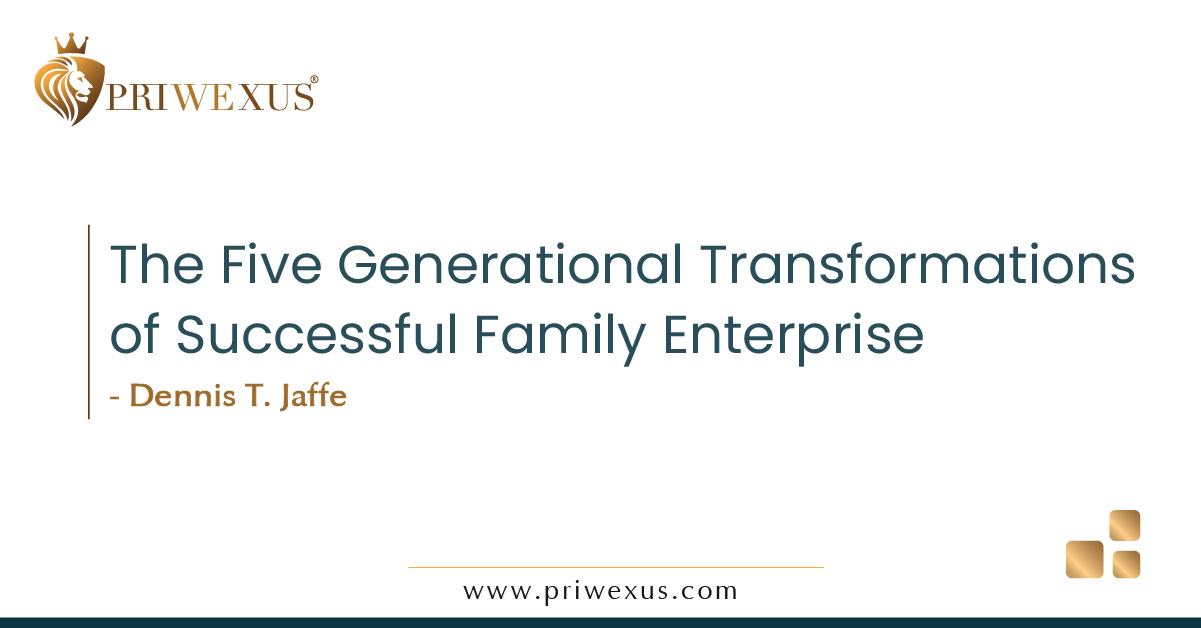 PRIWEXUS®

The Five Generational Transformations of Successful Family Enterprise

- Dennis T. Jaffe

www.priwexus.com